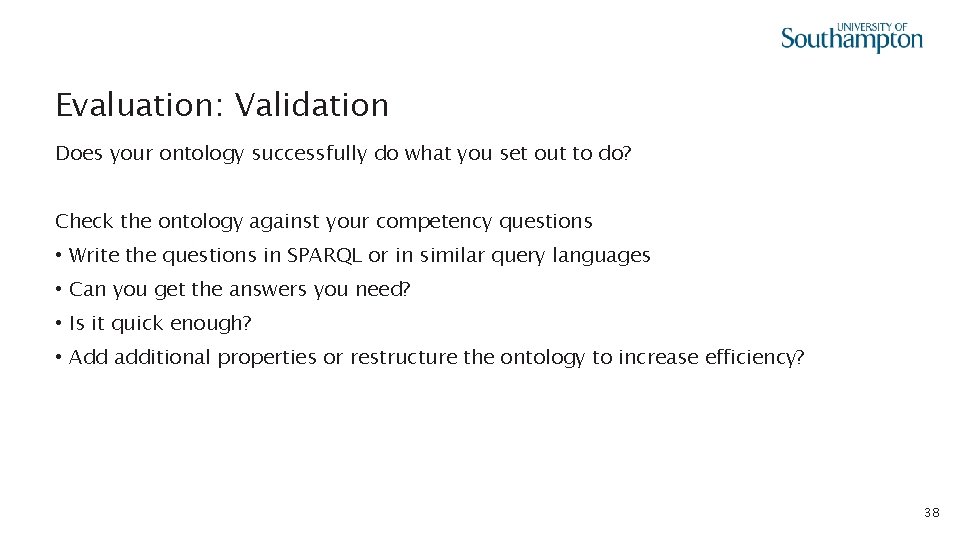 UNIVERSITY OF
Southampton

Evaluation: Validation

Does your ontology successfully do what you set out to do?

Check the ontology against your competency questions

• Write the questions in SPARQL or in similar query languages

• Can you get the answers you need?

• Is it quick enough?

• Add additional properties or restructure the ontology to increase efficiency?

38